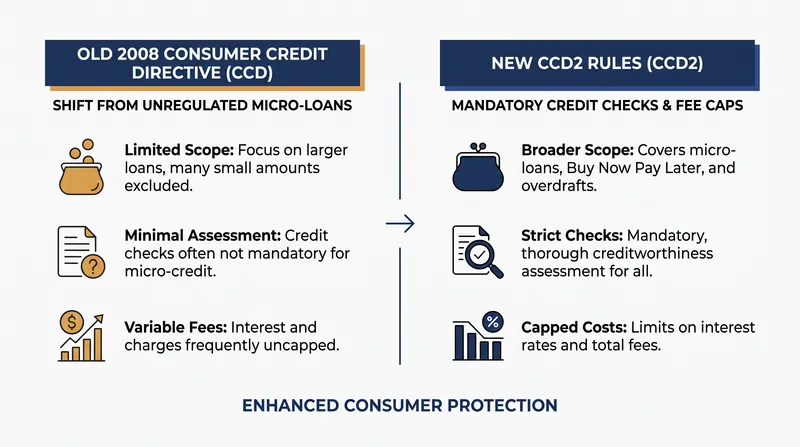 OLD 2008 CONSUMER CREDIT DIRECTIVE (CCD)

SHIFT FROM UNREGULATED MICRO-LOANS

Limited Scope: Focus on larger loans, many small amounts excluded.

Minimal Assessment: Credit checks often not mandatory for micro-credit.

Variable Fees: Interest and charges frequently uncapped.

NEW CCD2 RULES (CCD2)

MANDATORY CREDIT CHECKS & FEE CAPS

Broader Scope: Covers micro-loans, Buy Now Pay Later, and overdrafts.

Strict Checks: Mandatory, thorough creditworthiness assessment for all.

Capped Costs: Limits on interest rates and total fees.

ENHANCED CONSUMER PROTECTION